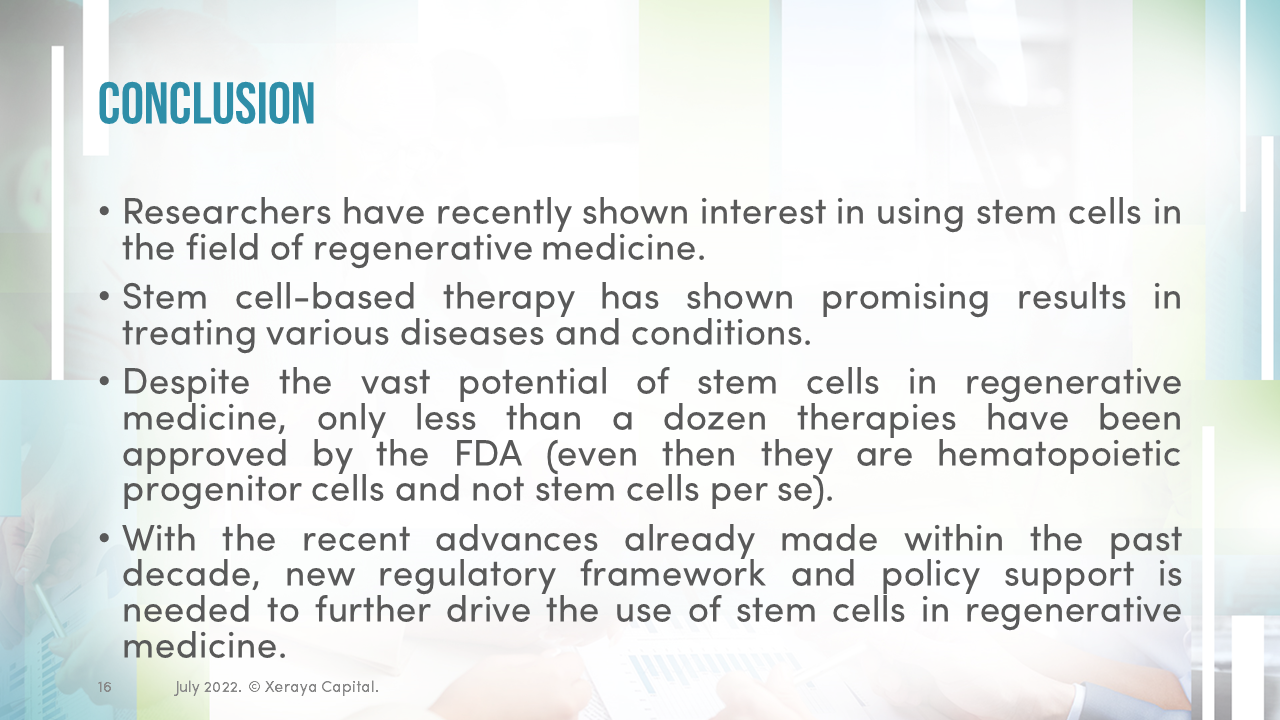 CONCLUSION

• Researchers have recently shown interest in using stem cells in the field of regenerative medicine.

• Stem cell-based therapy has shown promising results in treating various diseases and conditions.

• Despite the vast potential of stem cells in regenerative medicine, only less than a dozen therapies have been approved by the FDA (even then they are hematopoietic progenitor cells and not stem cells per se).

• With the recent advances already made within the past decade, new regulatory framework and policy support is needed to further drive the use of stem cells in regenerative medicine.

16 July 2022. © Xeraya Capital.